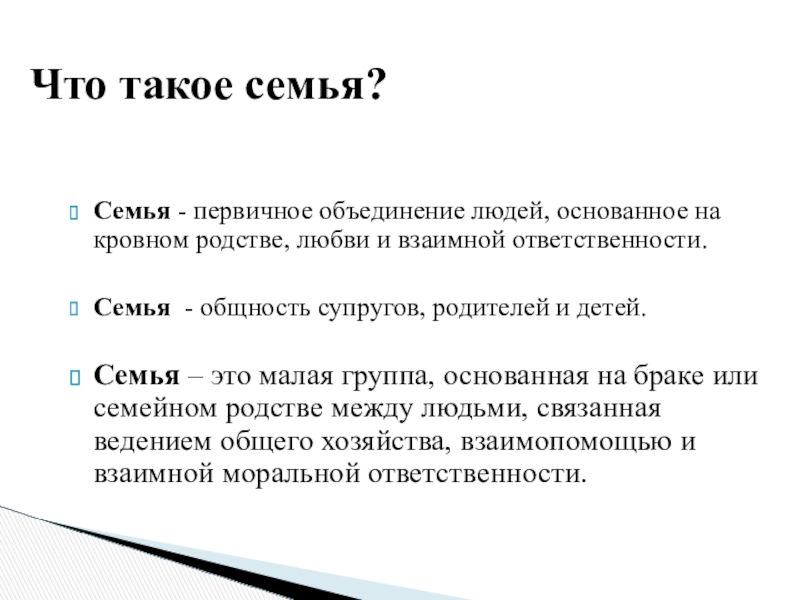 Что такое семья?

Семья - первичное объединение людей, основанное на кровном родстве, любви и взаимной ответственности.

Семья - общность супругов, родителей и детей.

Семья – это малая группа, основанная на браке или семейном родстве между людьми, связанная ведением общего хозяйства, взаимопомощью и взаимной моральной ответственности.